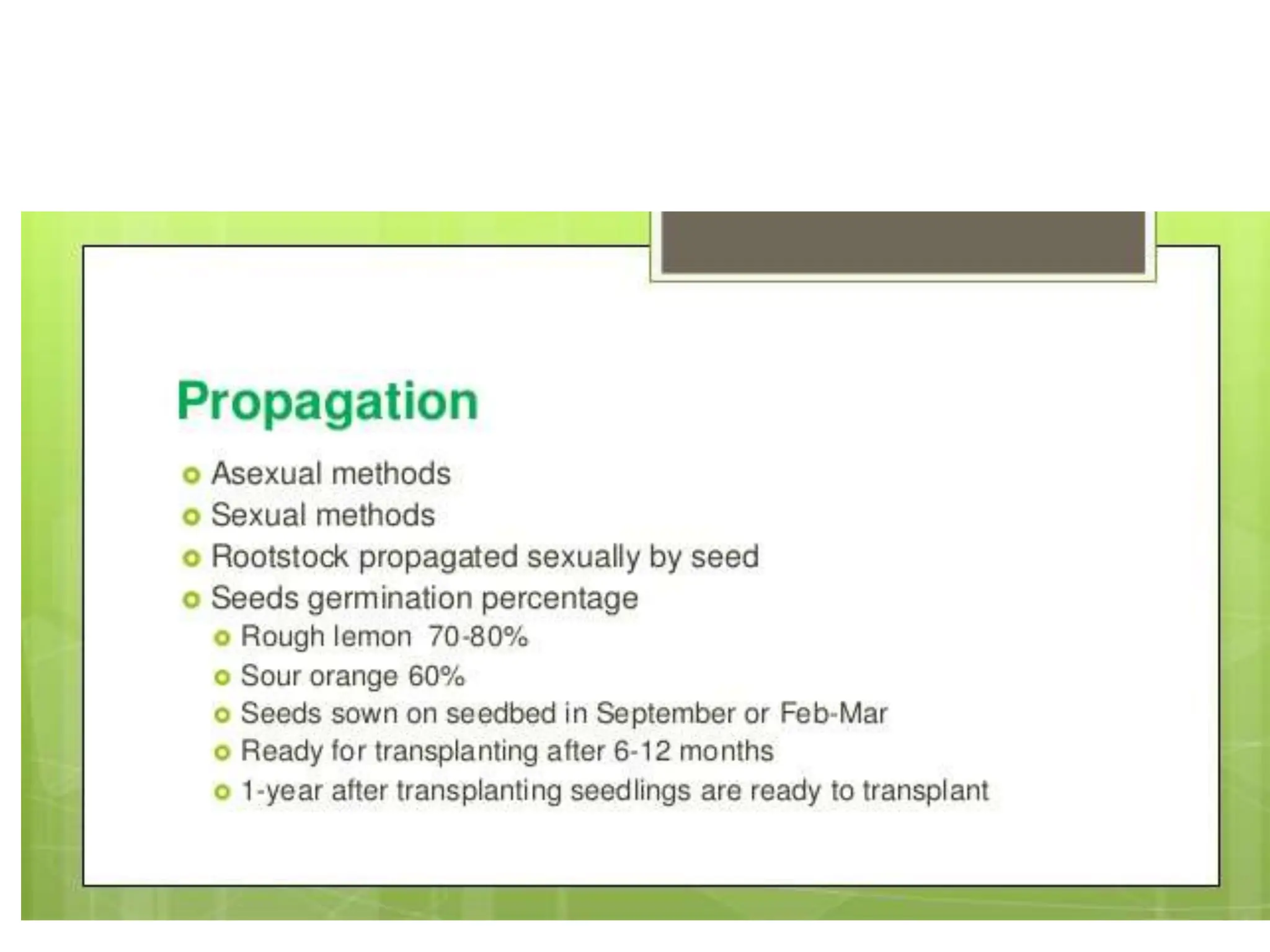 Propagation

Asexual methods
Sexual methods
Rootstock propagated sexually by seed
Seeds germination percentage
Rough lemon 70-80%
Sour orange 60%
Seeds sown on seedbed in September or Feb-Mar
Ready for transplanting after 6-12 months
1-year after transplanting seedlings are ready to transplant